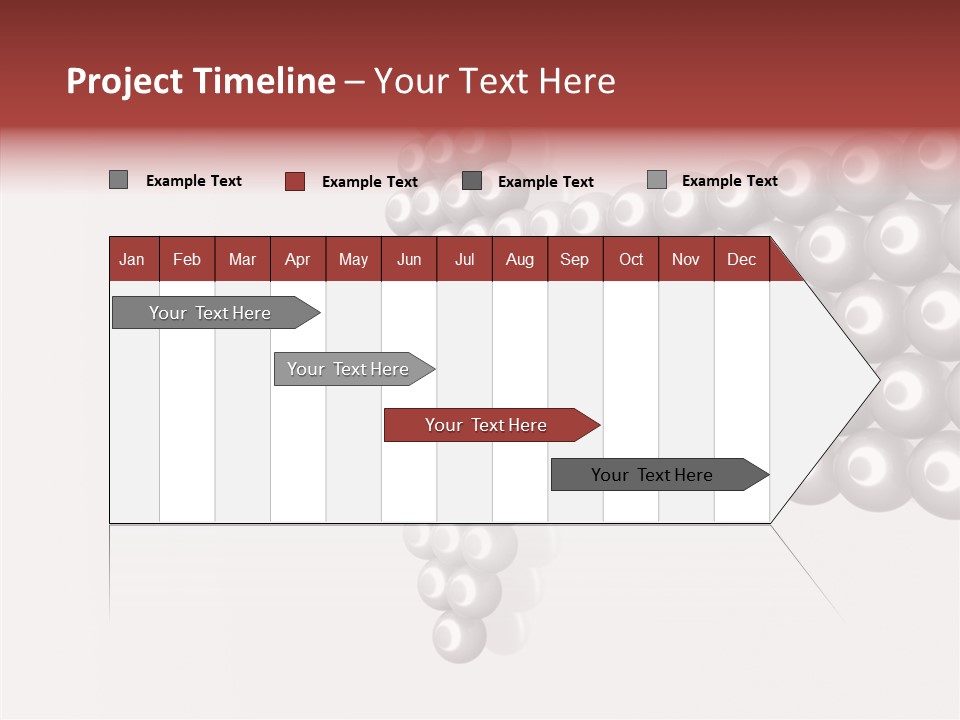 Project Timeline – Your Text Here

Example Text
Example Text
Example Text
Example Text

| Jan | Feb | Mar | Apr | May | Jun | Jul | Aug | Sep | Oct | Nov | Dec |
|---|---|---|---|---|---|---|---|---|---|---|---|

Your Text Here
Your Text Here
Your Text Here
Your Text Here